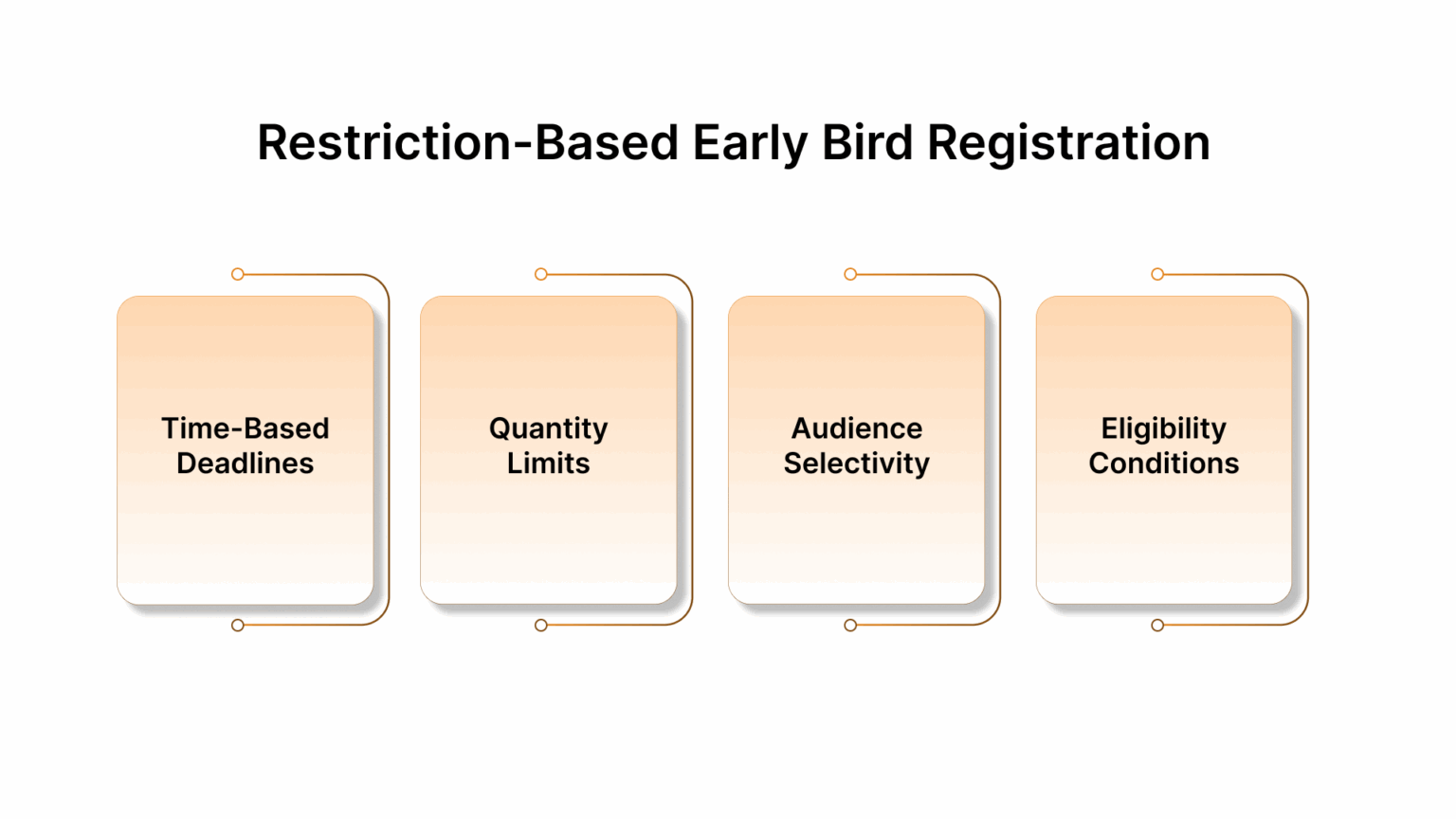 Restriction-Based Early Bird Registration

Time-Based Deadlines

Quantity Limits

Audience Selectivity

Eligibility Conditions